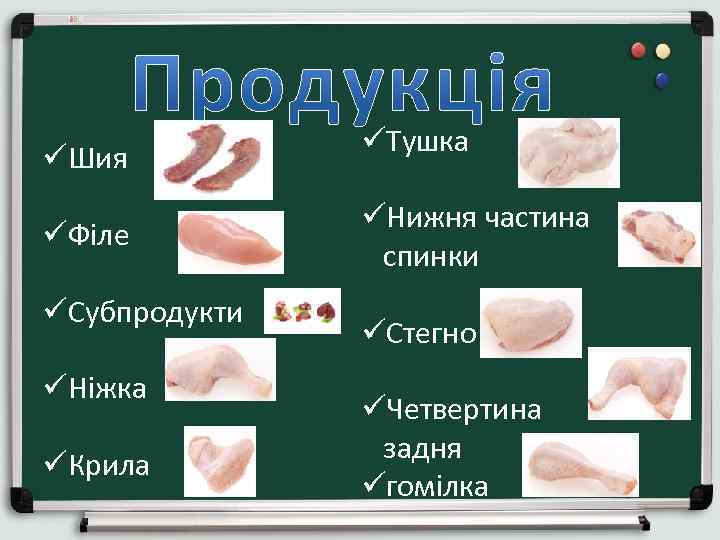 Продукція

✓Шия

✓Філе

✓Субпродукти

✓Ніжка

✓Крила

✓Тушка

✓Нижня частина спинки

✓Стегно

✓Четвертина задня

✓гомілка